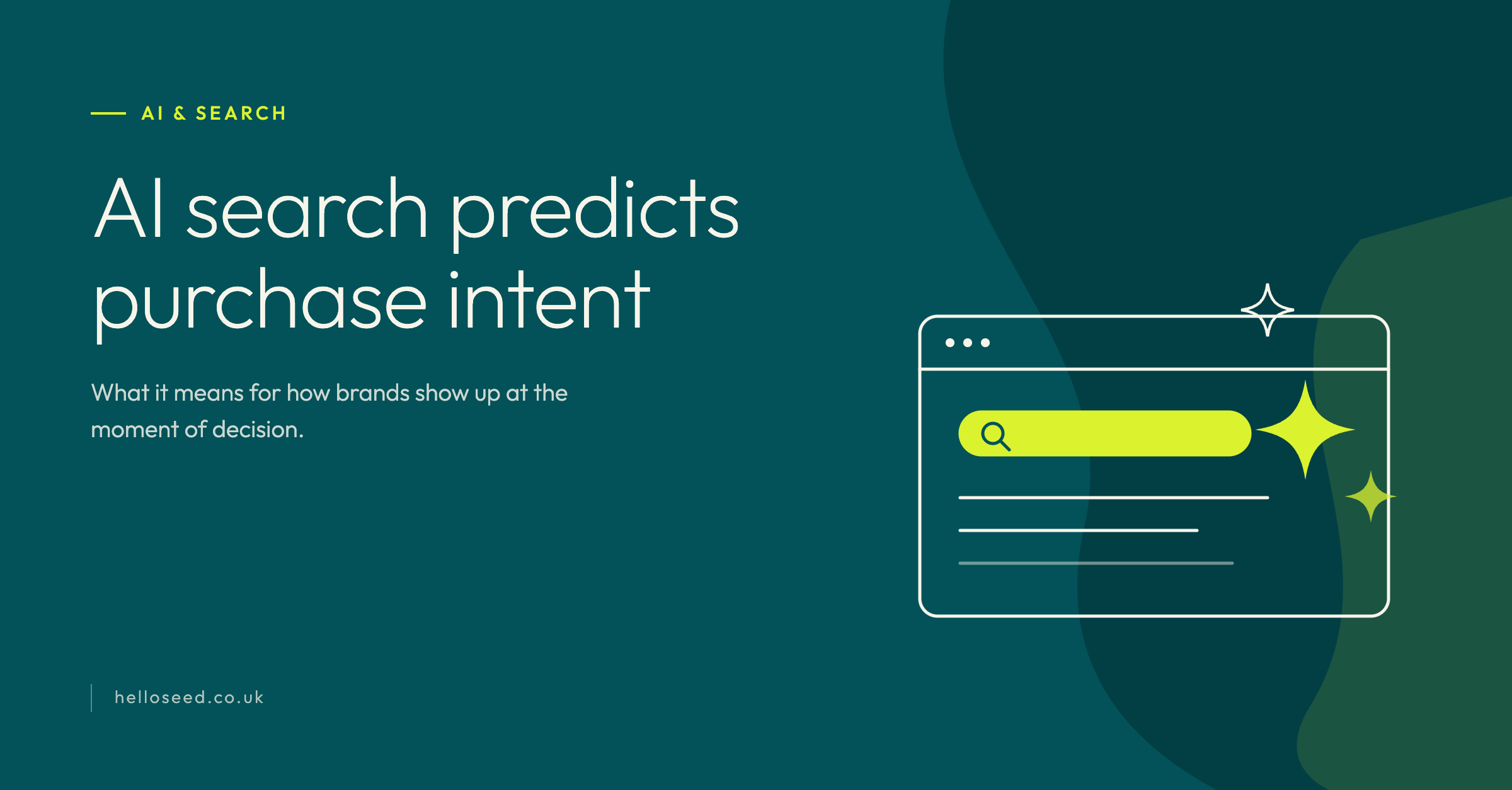 AI & SEARCH

AI search predicts purchase intent

What it means for how brands show up at the moment of decision.

helloseed.co.uk